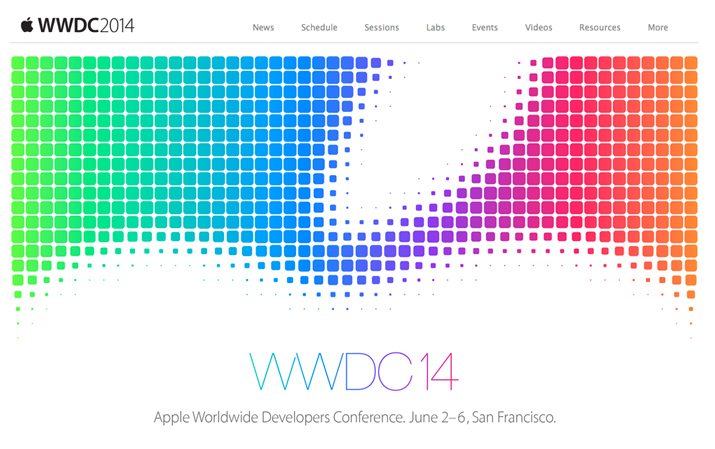 WWDC2014

News Schedule Sessions Labs Events Videos Resources More

WWDC14

Apple Worldwide Developers Conference. June 2–6, San Francisco.